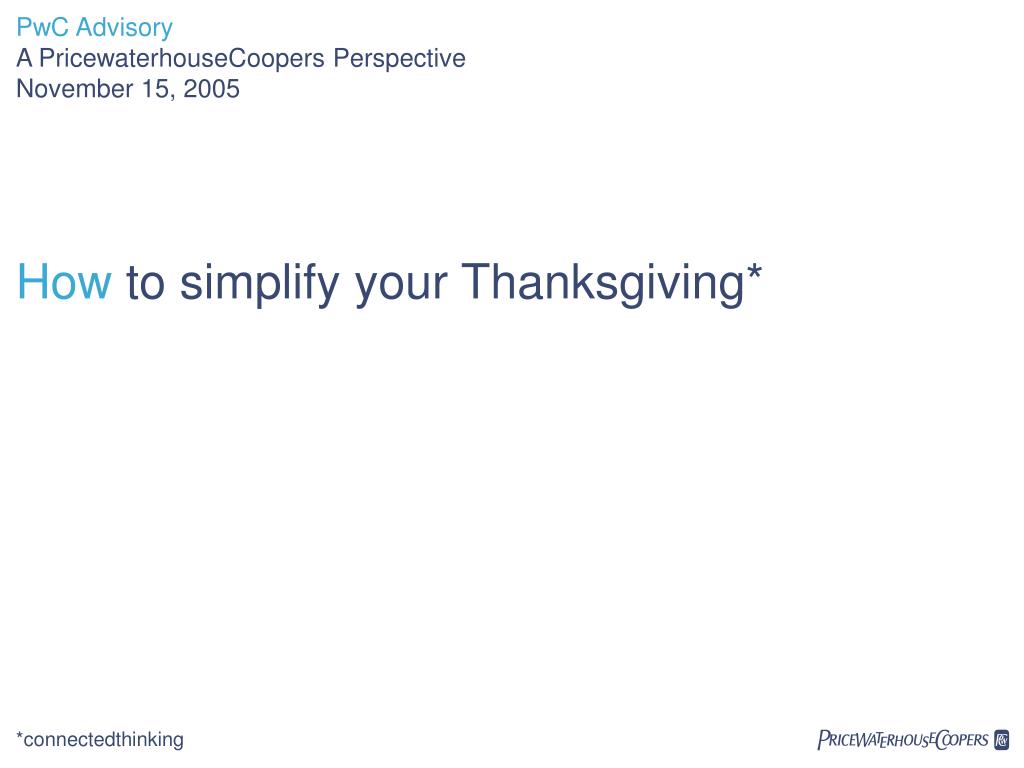 PwC Advisory
A PricewaterhouseCoopers Perspective
November 15, 2005

How to simplify your Thanksgiving*

*connectedthinking

PRICEWATERHOUSECOOPERS